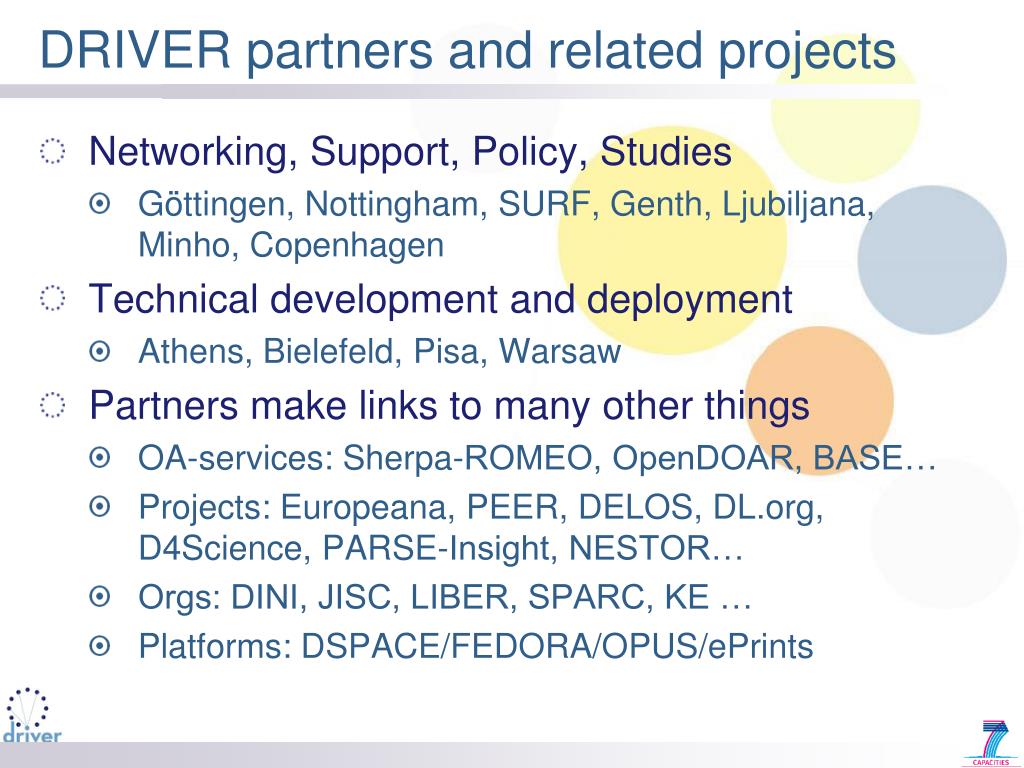 DRIVER partners and related projects

Networking, Support, Policy, Studies

Göttingen, Nottingham, SURF, Genth, Ljubiljana, Minho, Copenhagen

Technical development and deployment

Athens, Bielefeld, Pisa, Warsaw

Partners make links to many other things

OA-services: Sherpa-ROMEO, OpenDOAR, BASE…

Projects: Europeana, PEER, DELOS, DL.org, D4Science, PARSE-Insight, NESTOR…

Orgs: DINI, JISC, LIBER, SPARC, KE …

Platforms: DSPACE/FEDORA/OPUS/ePrints

driver

7 CAPACITIES